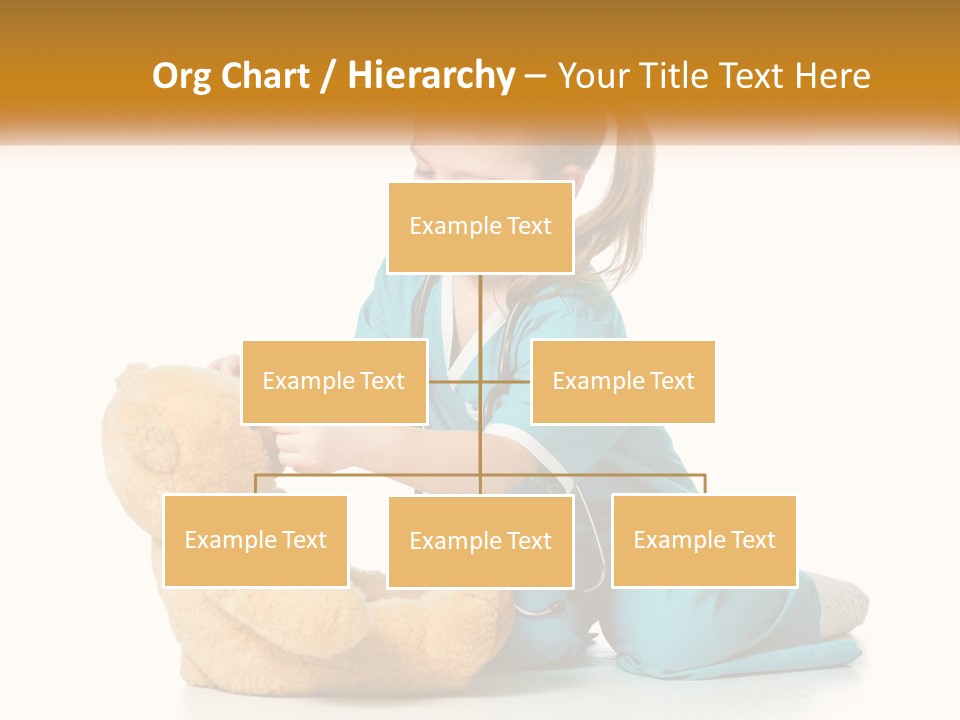 Org Chart / Hierarchy – Your Title Text Here

Example Text

Example Text

Example Text

Example Text

Example Text

Example Text